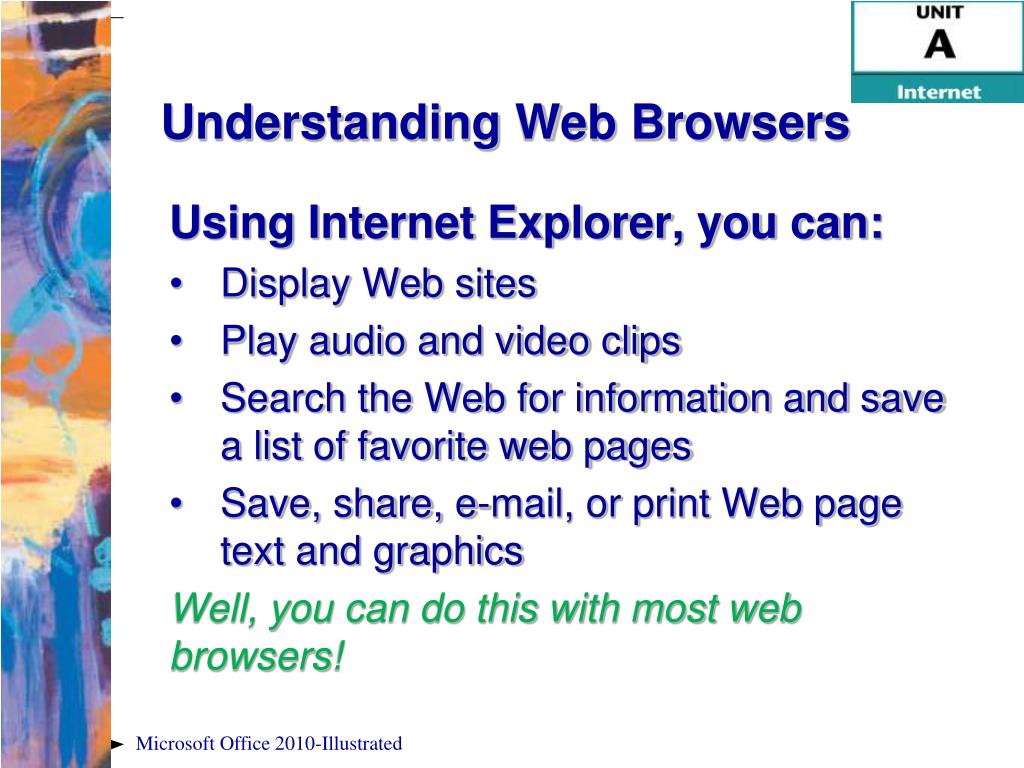 UNIT
A
Internet

Understanding Web Browsers

Using Internet Explorer, you can:

• Display Web sites
• Play audio and video clips
• Search the Web for information and save a list of favorite web pages
• Save, share, e-mail, or print Web page text and graphics

Well, you can do this with most web browsers!

Microsoft Office 2010-Illustrated